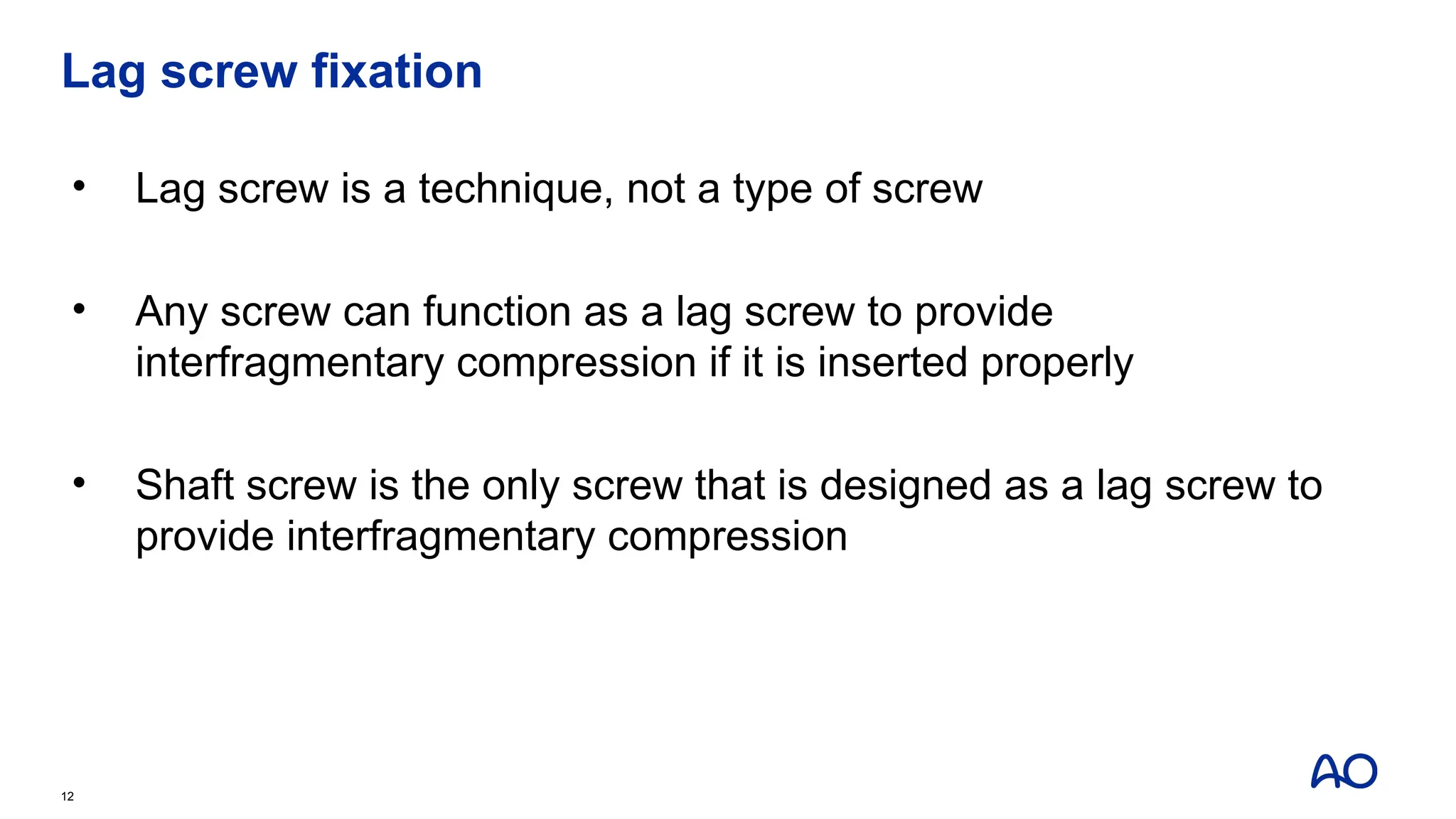 Lag screw fixation

• Lag screw is a technique, not a type of screw

• Any screw can function as a lag screw to provide interfragmentary compression if it is inserted properly

• Shaft screw is the only screw that is designed as a lag screw to provide interfragmentary compression

12

AO